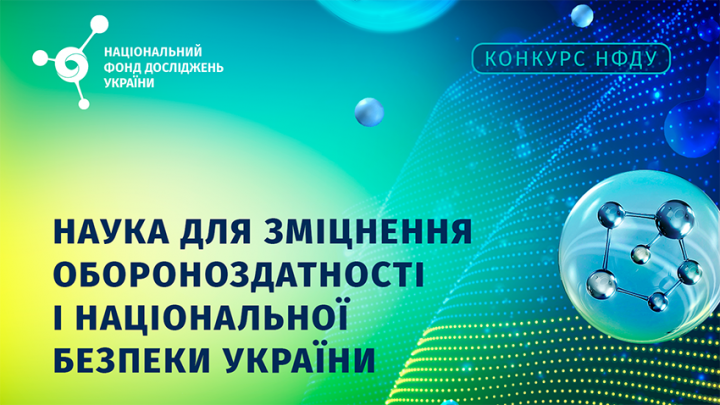 НАЦІОНАЛЬНИЙ ФОНД ДОСЛІДЖЕНЬ УКРАЇНИ

КОНКУРС НФДУ

НАУКА ДЛЯ ЗМІЦНЕННЯ ОБОРОНОЗДАТНОСТІ І НАЦІОНАЛЬНОЇ БЕЗПЕКИ УКРАЇНИ